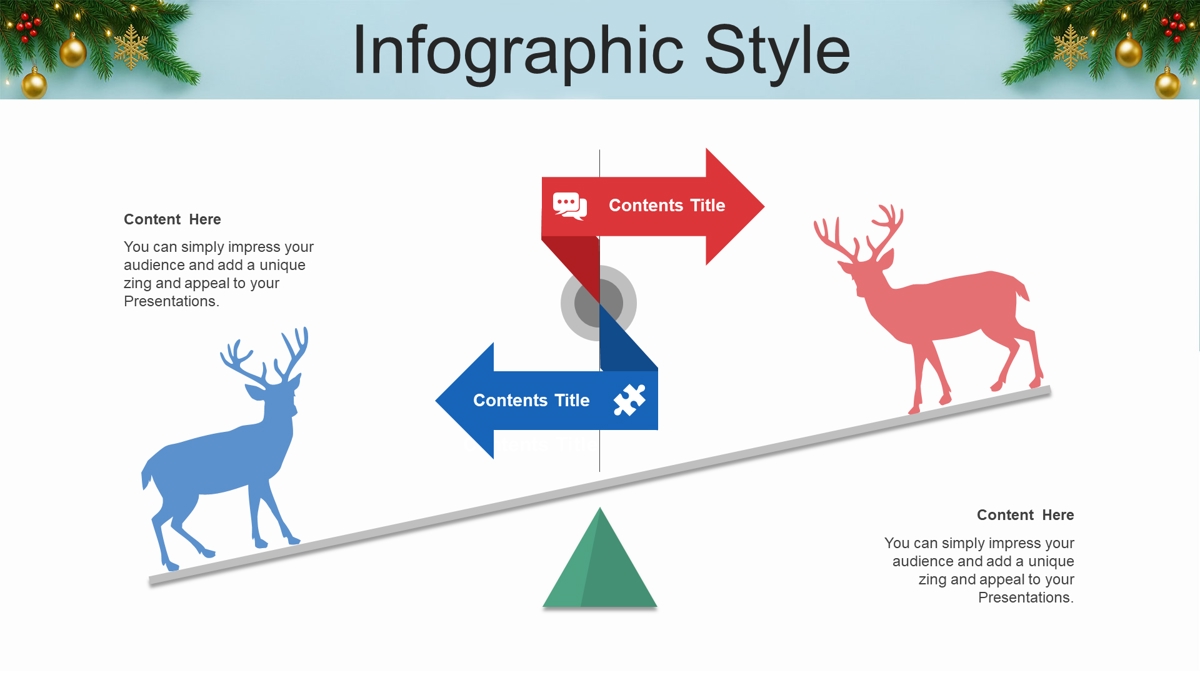 Infographic Style

Content Here

You can simply impress your audience and add a unique zing and appeal to your Presentations.

Contents Title

Contents Title

Content Here

You can simply impress your audience and add a unique zing and appeal to your Presentations.